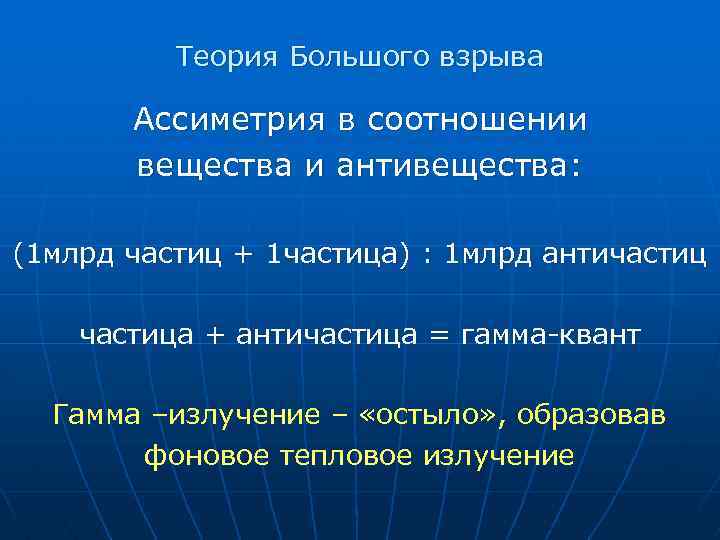 Теория Большого взрыва

Ассиметрия в соотношении вещества и антивещества:

(1млрд частиц + 1частица) : 1млрд античастиц

частица + античастица = гамма-квант

Гамма –излучение – «остыло», образовав фоновое тепловое излучение